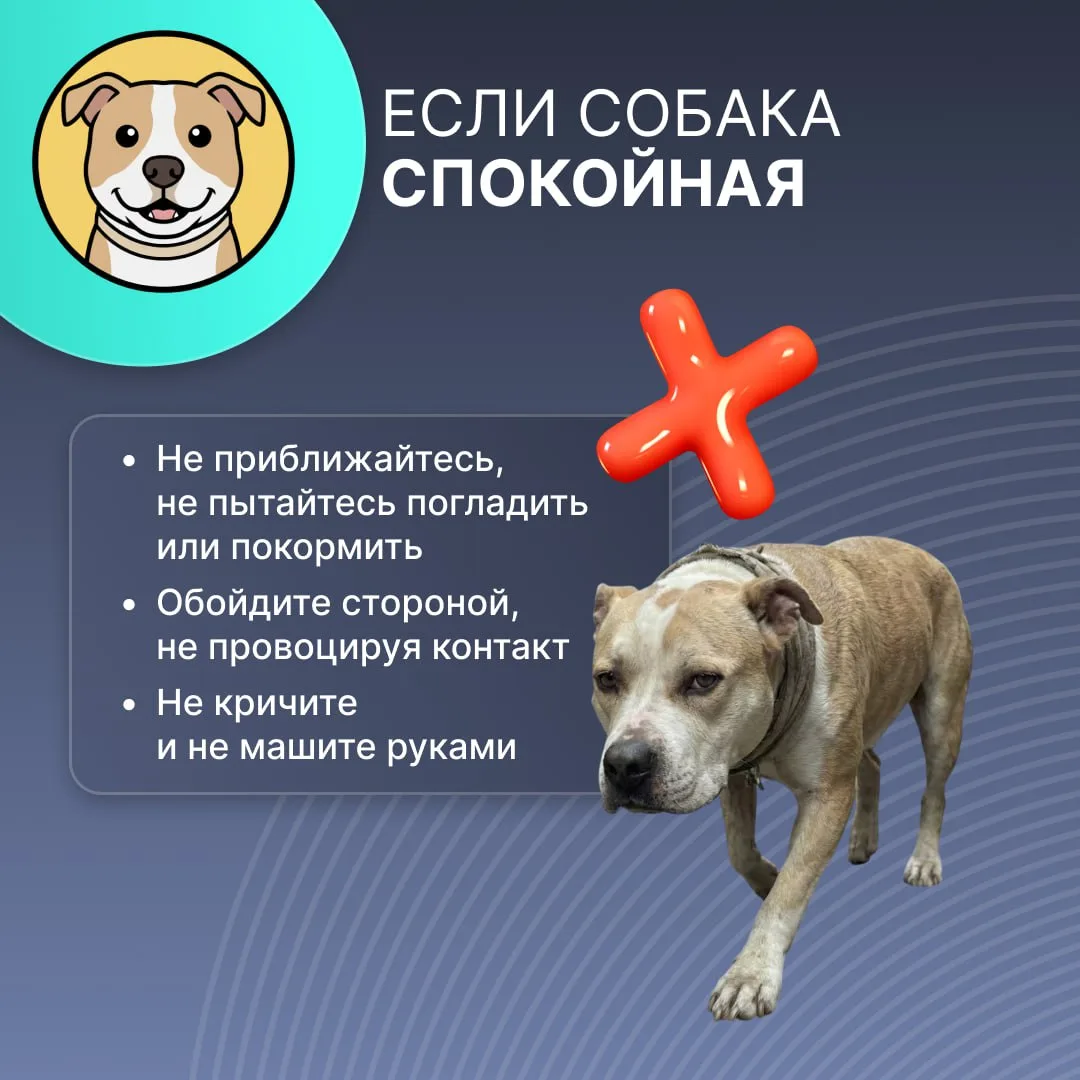 ЕСЛИ СОБАКА
СПОКОЙНАЯ

• Не приближайтесь, не пытайтесь погладить или покормить
• Обойдите стороной, не провоцируя контакт
• Не кричите и не машите руками